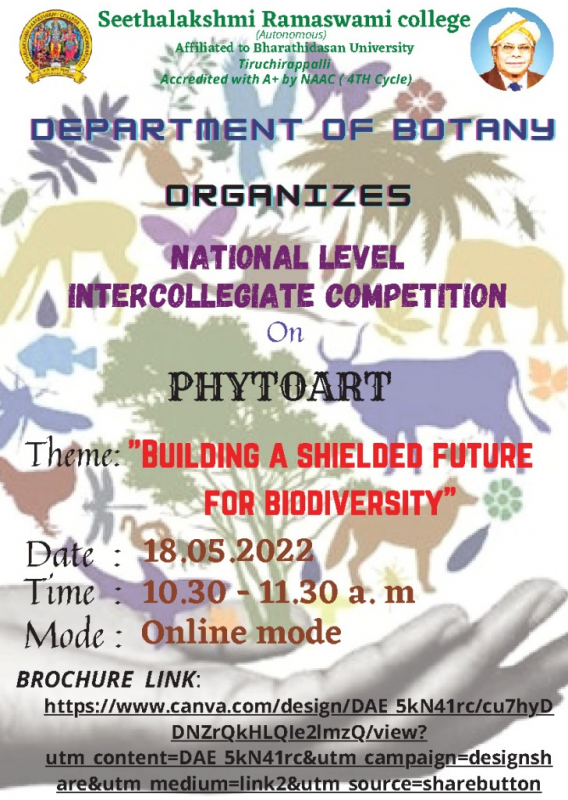 Seethalakshmi Ramaswami college
(Autonomous)
Affiliated to Bharathidasan University
Tiruchirappalli
Accredited with A+ by NAAC ( 4TH Cycle)

DEPARTMENT OF BOTANY

ORGANIZES

NATIONAL LEVEL
INTERCOLLEGIATE COMPETITION
On

PHYTOART

Theme: "BUILDING A SHIELDED FUTURE FOR BIODIVERSITY"

Date : 18.05.2022
Time : 10.30 - 11.30 a. m
Mode : Online mode

BROCHURE LINK:
https://www.canva.com/design/DAE_5kN41rc/cu7hyDDNZrQkHLQIe2lmzQ/view?utm_content=DAE_5kN41rc&utm_campaign=designshare&utm_medium=link2&utm_source=sharebutton